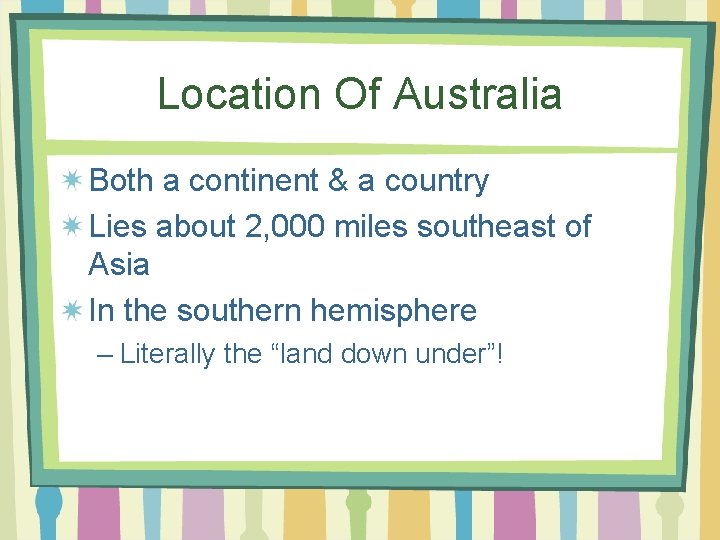 Location Of Australia

Both a continent & a country

Lies about 2,000 miles southeast of Asia

In the southern hemisphere

– Literally the “land down under”!